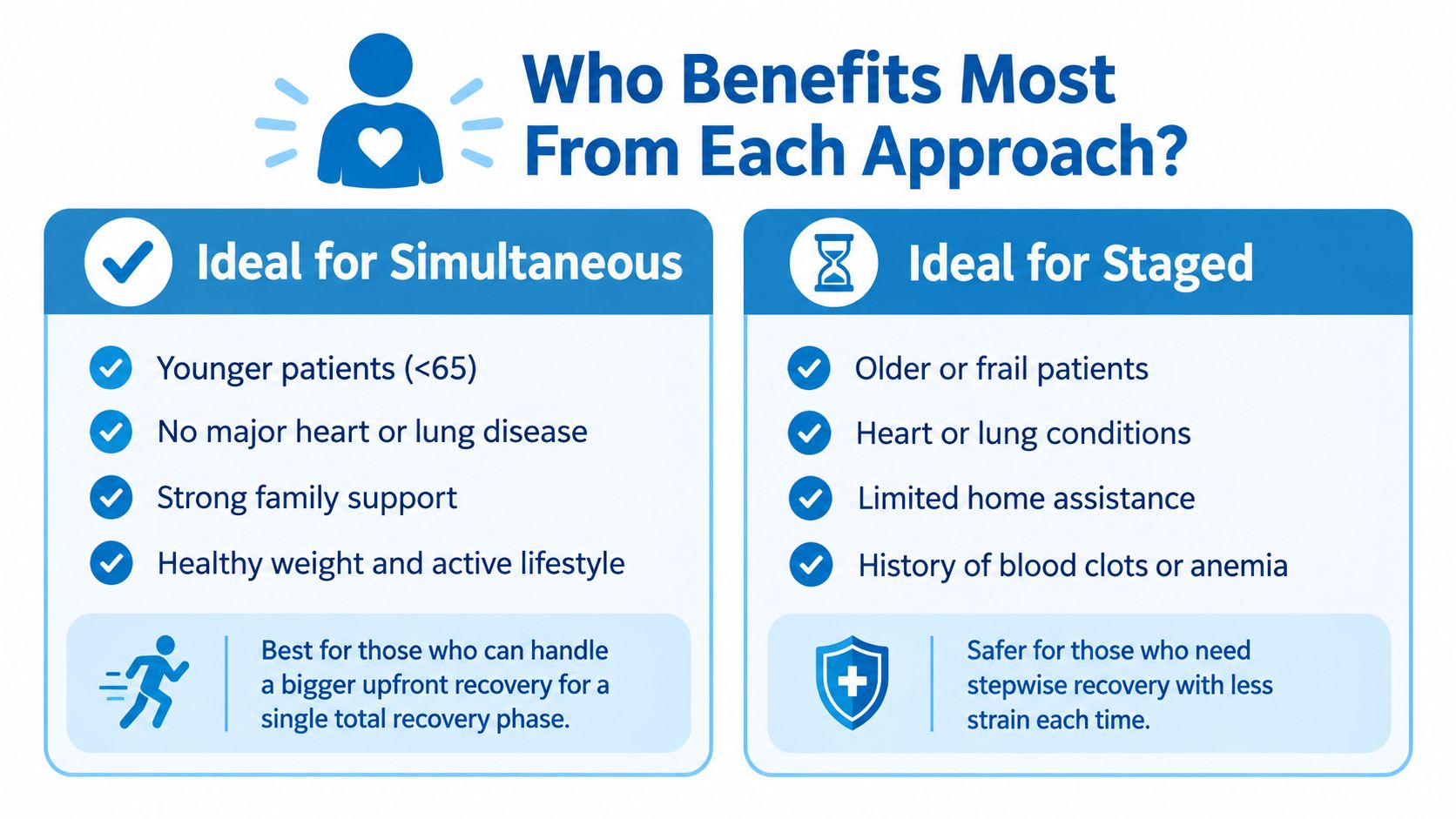 Who Benefits Most From Each Approach?

Ideal for Simultaneous

Younger patients (<65)
No major heart or lung disease
Strong family support
Healthy weight and active lifestyle

Best for those who can handle a bigger upfront recovery for a single total recovery phase.

Ideal for Staged

Older or frail patients
Heart or lung conditions
Limited home assistance
History of blood clots or anemia

Safer for those who need stepwise recovery with less strain each time.